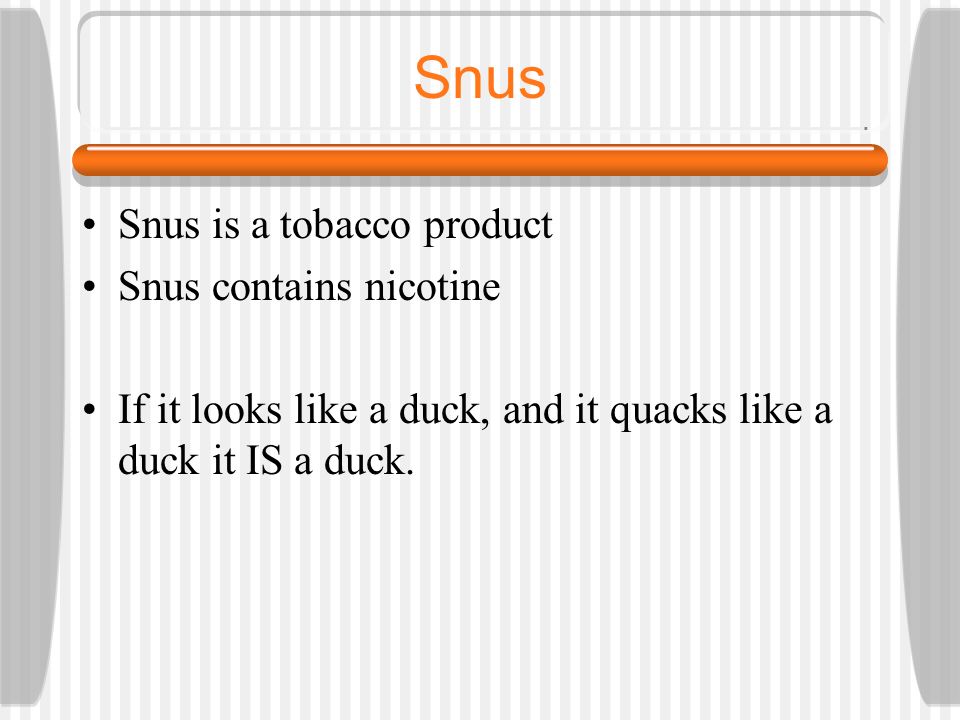 Snus

• Snus is a tobacco product
• Snus contains nicotine

• If it looks like a duck, and it quacks like a duck it IS a duck.